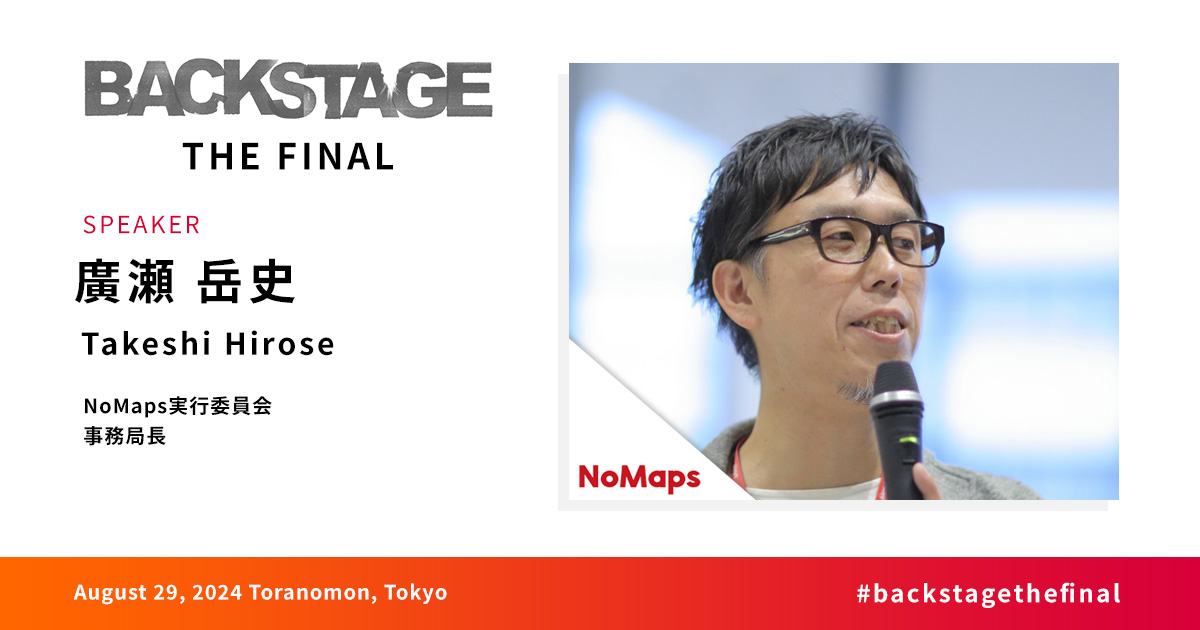 BACKSTAGE
THE FINAL

SPEAKER
廣瀬 岳史
Takeshi Hirose

NoMaps実行委員会
事務局長

NoMaps

August 29, 2024 Toranomon, Tokyo

#backstagethefinal